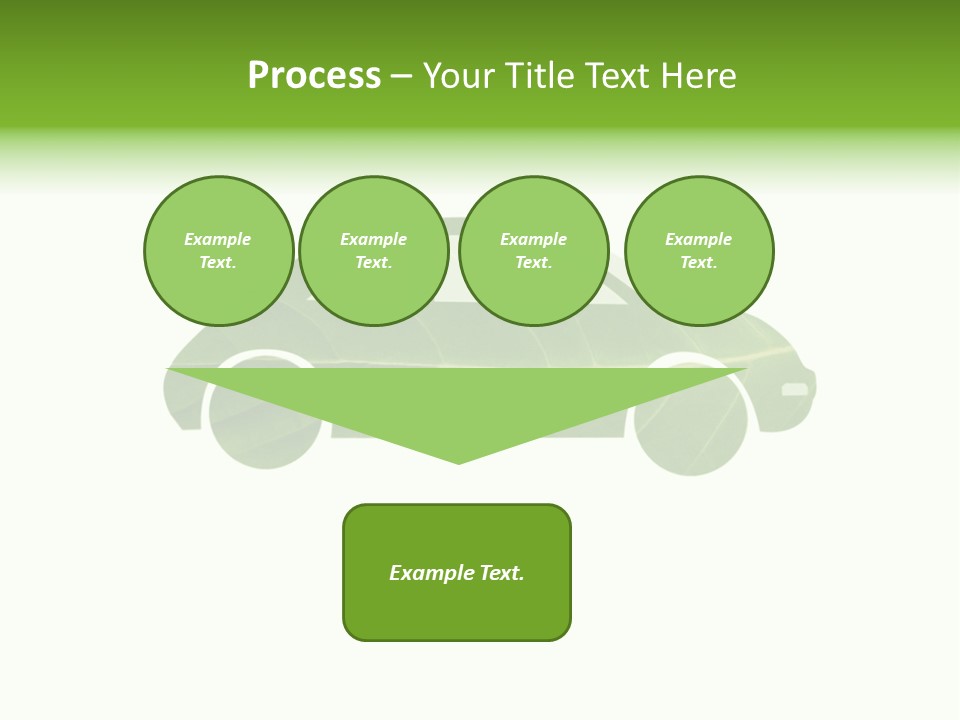 Process – Your Title Text Here

Example Text.

Example Text.

Example Text.

Example Text.

Example Text.